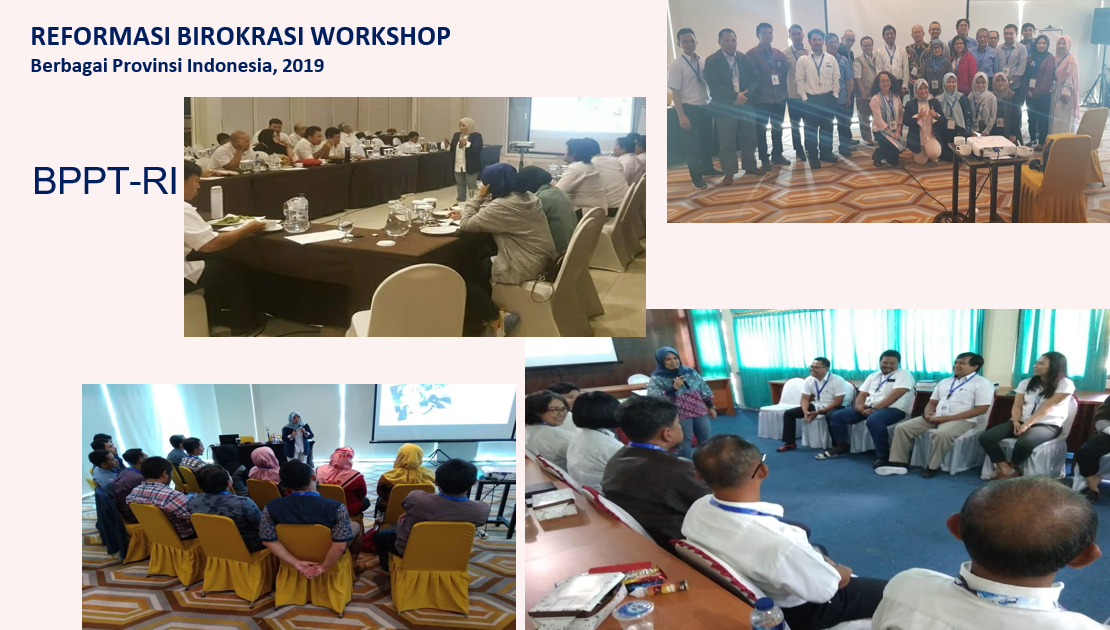 REFORMASI BIROKRASI WORKSHOP
Berbagai Provinsi Indonesia, 2019

BPPT-RI